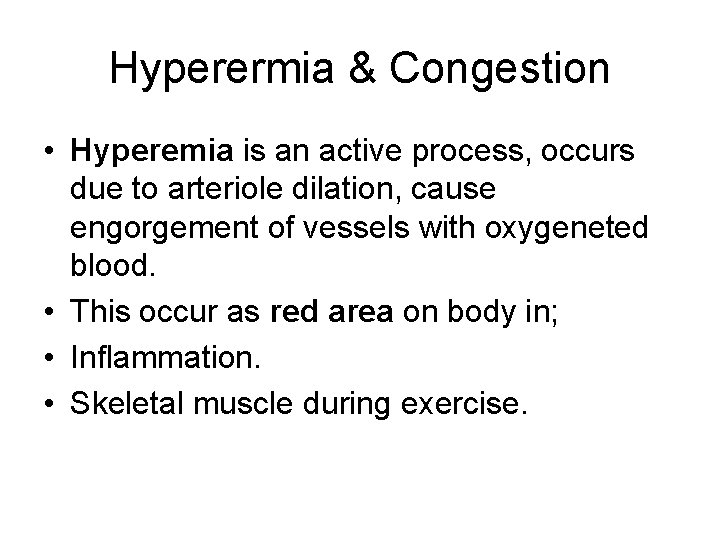 Hyperermia & Congestion

• Hyperemia is an active process, occurs due to arteriole dilation, cause engorgement of vessels with oxygeneted blood.
• This occur as red area on body in;
• Inflammation.
• Skeletal muscle during exercise.